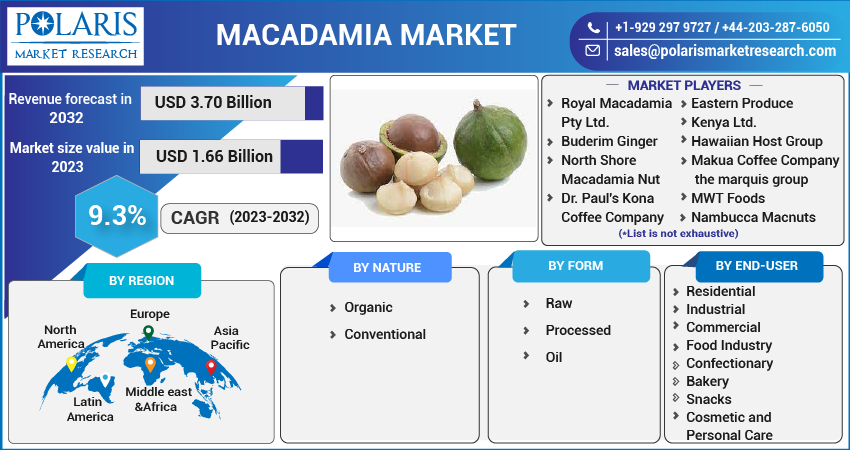 POLARIS
MARKET RESEARCH

MACADAMIA MARKET

+1-929 297 9727 / +44-203-287-6050
sales@polarismarketresearch.com

Revenue forecast in 2032
USD 3.70 Billion

Market size value in 2023
USD 1.66 Billion

9.3%
CAGR (2023-2032)

MARKET PLAYERS
Royal Macadamia Pty Ltd.
Buderim Ginger
North Shore Macadamia Nut
Dr. Paul's Kona Coffee Company
Eastern Produce Kenya Ltd.
Hawaiian Host Group
Makua Coffee Company
the marquis group
MWT Foods
Nambucca Macnuts
(*List is not exhaustive)

BY REGION
North America
Europe
Asia Pacific
Latin America
Middle east &Africa

BY NATURE
Organic
Conventional

BY FORM
Raw
Processed
Oil

BY END-USER
Residential
Industrial
Commercial
Food Industry
Confectionary
Bakery
Snacks
Cosmetic and Personal Care